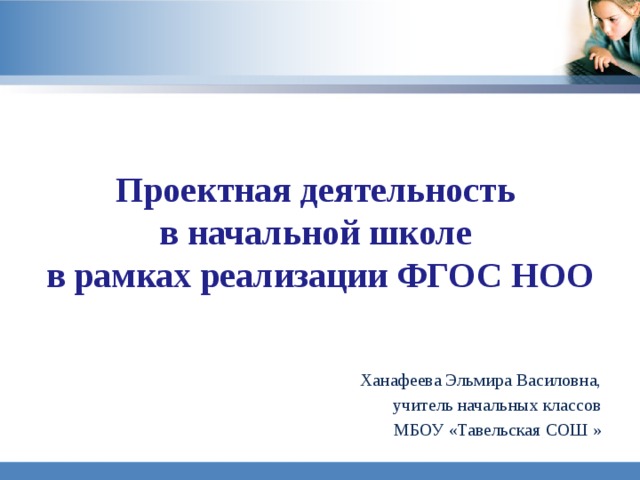 Проектная деятельность
в начальной школе
в рамках реализации ФГОС НОО

Ханафеева Эльмира Василовна,
учитель начальных классов
МБОУ «Тавельская СОШ »